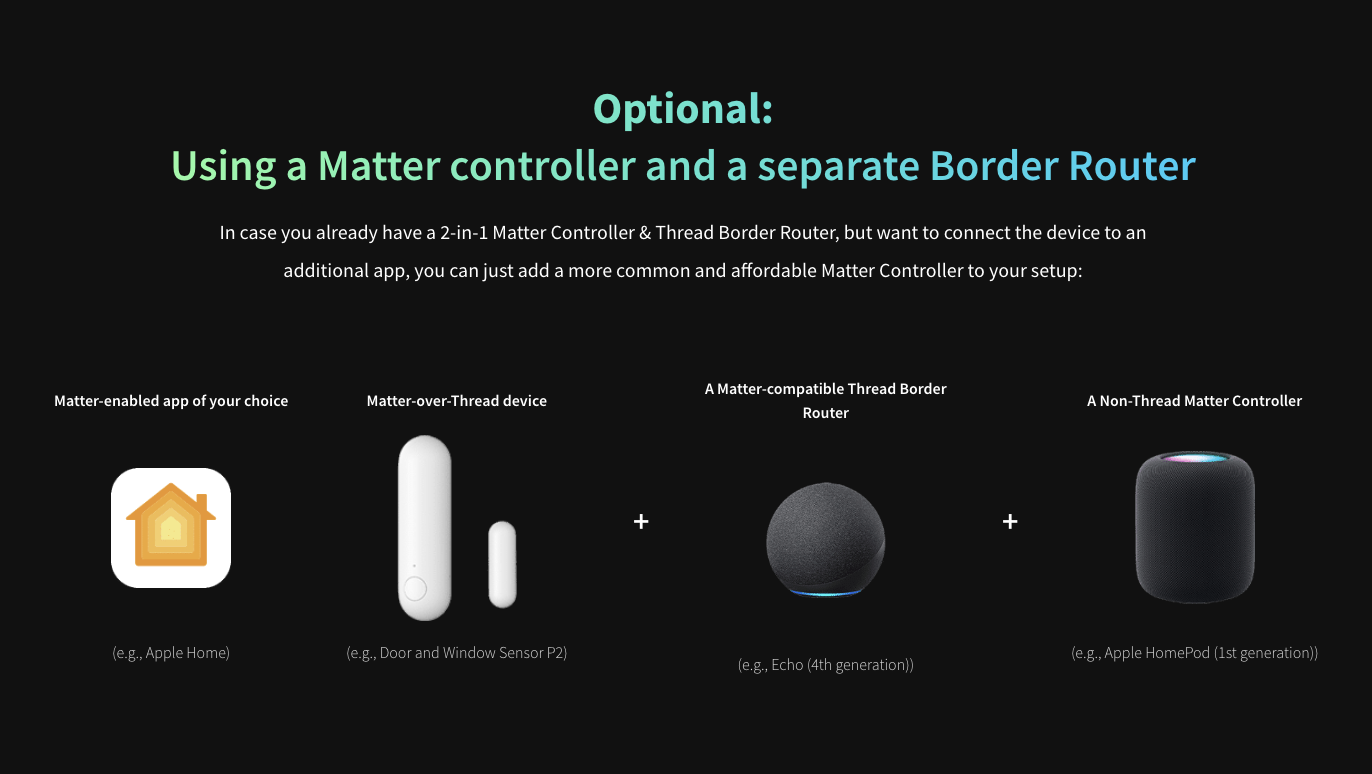 Optional:
Using a Matter controller and a separate Border Router

In case you already have a 2-in-1 Matter Controller & Thread Border Router, but want to connect the device to an additional app, you can just add a more common and affordable Matter Controller to your setup:

Matter-enabled app of your choice

(e.g., Apple Home)

Matter-over-Thread device

(e.g., Door and Window Sensor P2)

+

A Matter-compatible Thread Border Router

(e.g., Echo (4th generation))

+

A Non-Thread Matter Controller

(e.g., Apple HomePod (1st generation))